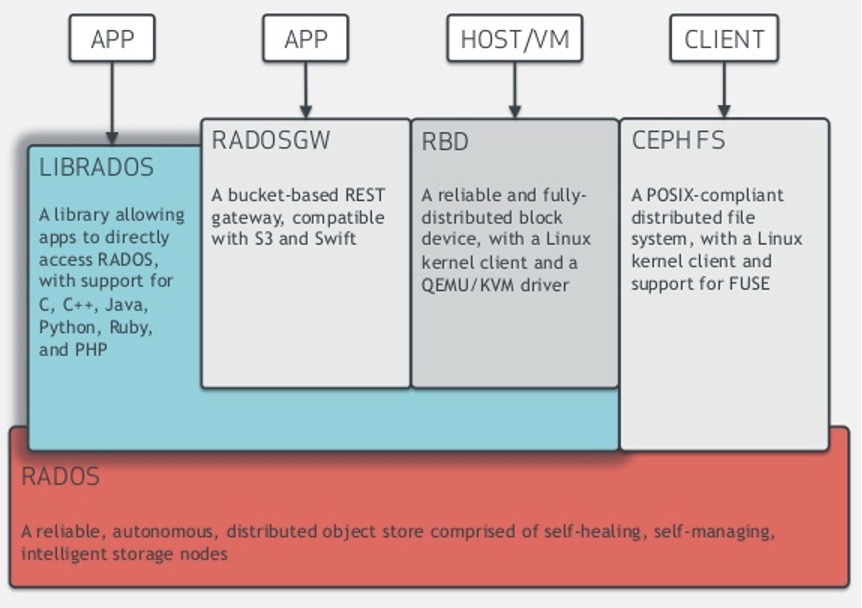 APP

APP

HOST/VM

CLIENT

LIBRADOS

A library allowing apps to directly access RADOS, with support for C, C++, Java, Python, Ruby, and PHP

RADOSGW

A bucket-based REST gateway, compatible with S3 and Swift

RBD

A reliable and fully-distributed block device, with a Linux kernel client and a QEMU/KVM driver

CEPH FS

A POSIX-compliant distributed file system, with a Linux kernel client and support for FUSE

RADOS

A reliable, autonomous, distributed object store comprised of self-healing, self-managing, intelligent storage nodes